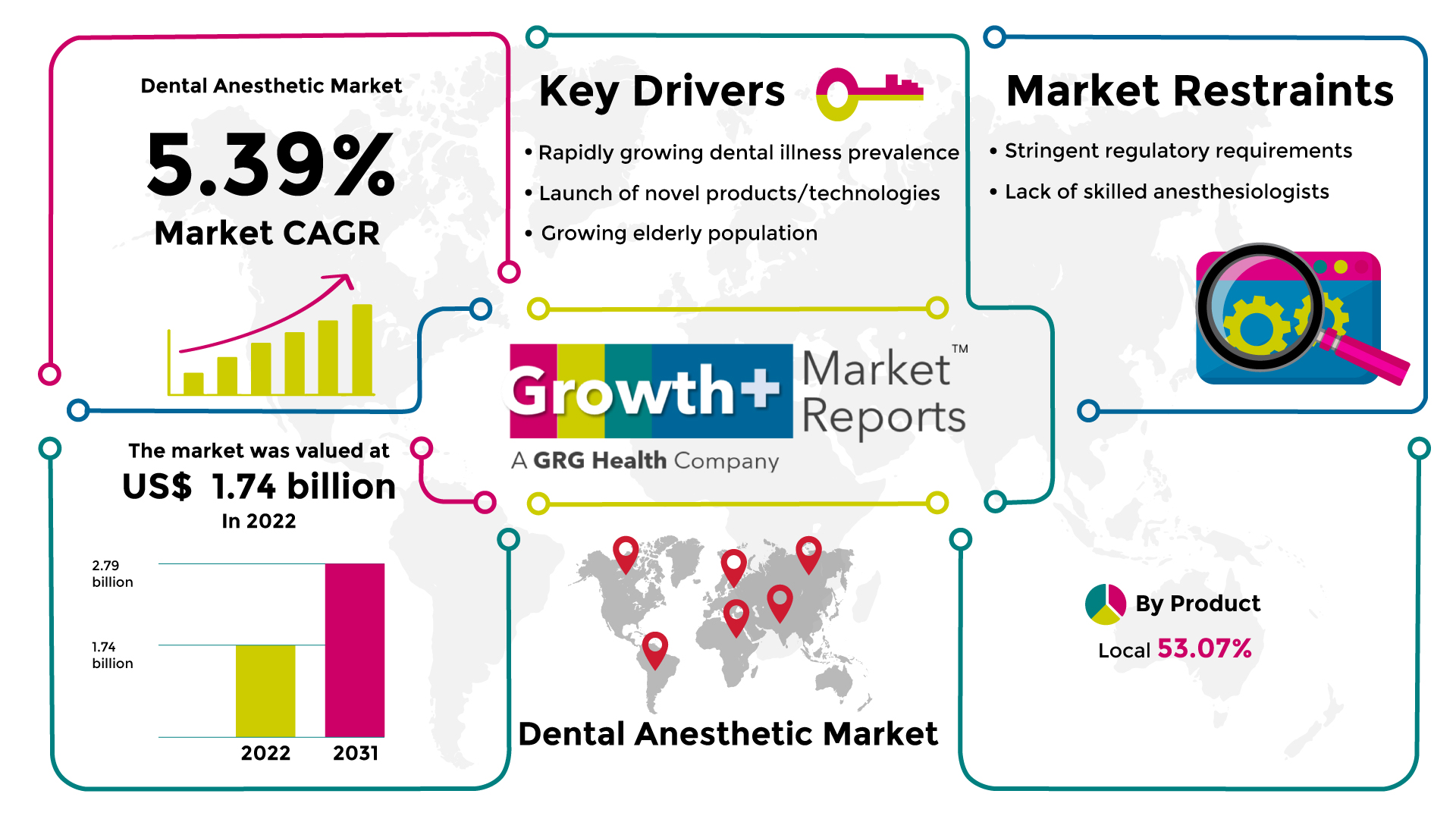 Dental Anesthetic Market

5.39%

Market CAGR

Key Drivers

• Rapidly growing dental illness prevalence
• Launch of novel products/technologies
• Growing elderly population

Market Restraints

• Stringent regulatory requirements
• Lack of skilled anesthesiologists

Growth+ Market Reports™
A GRG Health Company

The market was valued at
US$ 1.74 billion
In 2022

2.79 billion

1.74 billion

2022 2031

Dental Anesthetic Market

By Product
Local 53.07%